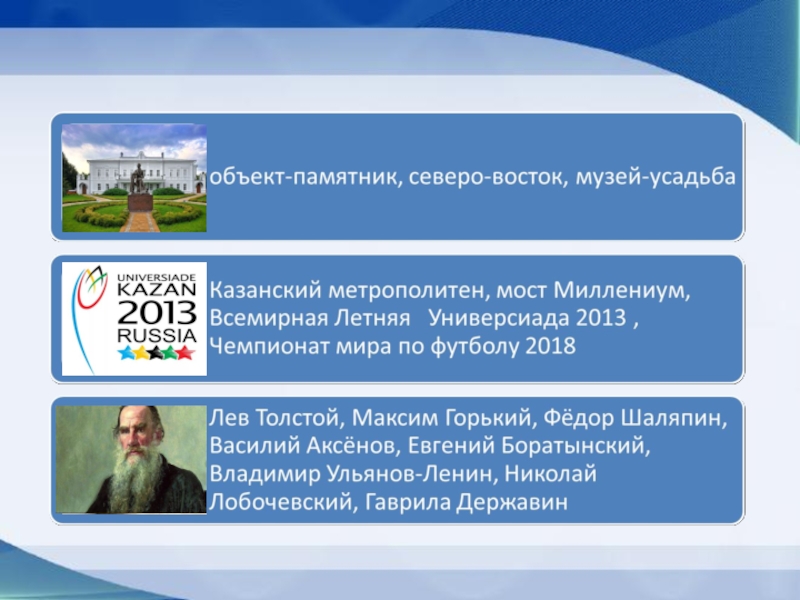 объект-памятник, северо-восток, музей-усадьба

UNIVERSIADE
KAZAN
2013
RUSSIA

Казанский метрополитен, мост Миллениум, Всемирная Летняя Универсиада 2013 , Чемпионат мира по футболу 2018

Лев Толстой, Максим Горький, Фёдор Шаляпин, Василий Аксёнов, Евгений Боратынский, Владимир Ульянов-Ленин, Николай Лобочевский, Гаврила Державин